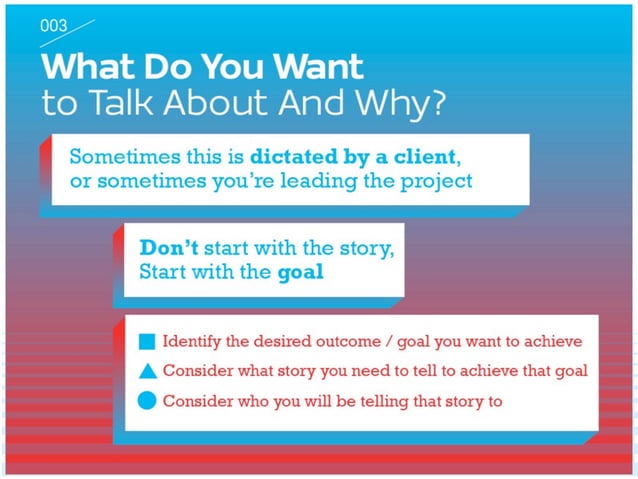 003

What Do You Want
to Talk About And Why?

Sometimes this is dictated by a client, or sometimes you're leading the project

Don't start with the story, Start with the goal

Identify the desired outcome / goal you want to achieve

Consider what story you need to tell to achieve that goal

Consider who you will be telling that story to